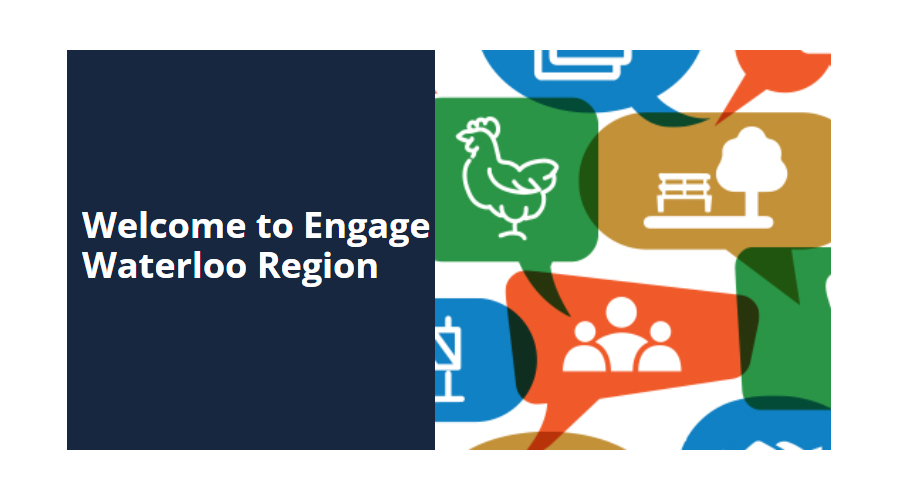 Welcome to Engage Waterloo Region